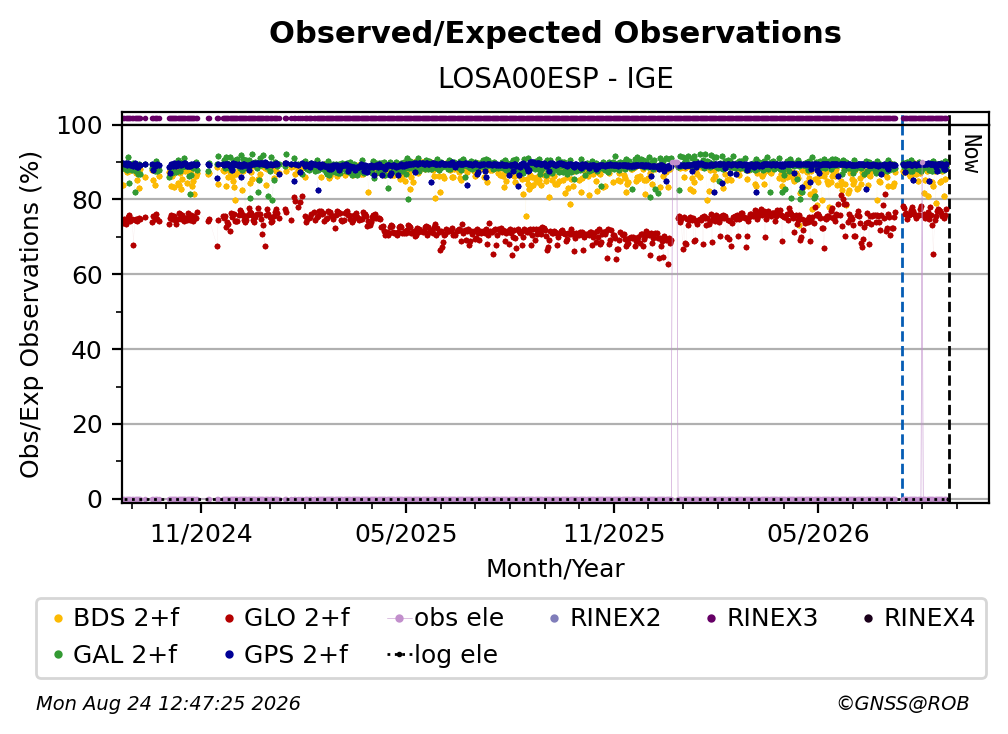 Observed/Expected Observations
LOSA00ESP - IGE

Obs/Exp Observations (%)

100
80
60
40
20
0

Now

11/2024
05/2025
11/2025
05/2026

Month/Year

BDS 2+f
GLO 2+f
obs ele
RINEX2
RINEX3
RINEX4
GAL 2+f
GPS 2+f
log ele

Mon Aug 24 12:47:25 2026
©GNSS@ROB